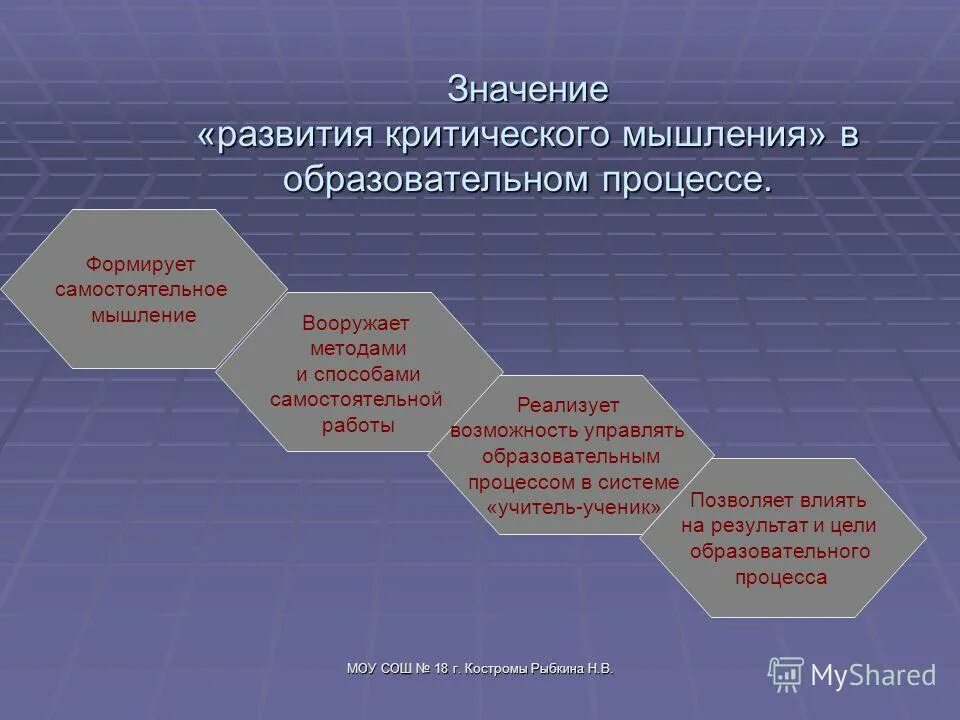 Значение «развития критического мышления» в образовательном процессе.

Формирует самостоятельное мышление

Вооружает методами и способами самостоятельной работы

Реализует возможность управлять образовательным процессом в системе «учитель-ученик»

Позволяет влиять на результат и цели образовательного процесса

МОУ СОШ № 18 г. Костромы Рыбкина Н.В.

MyShared